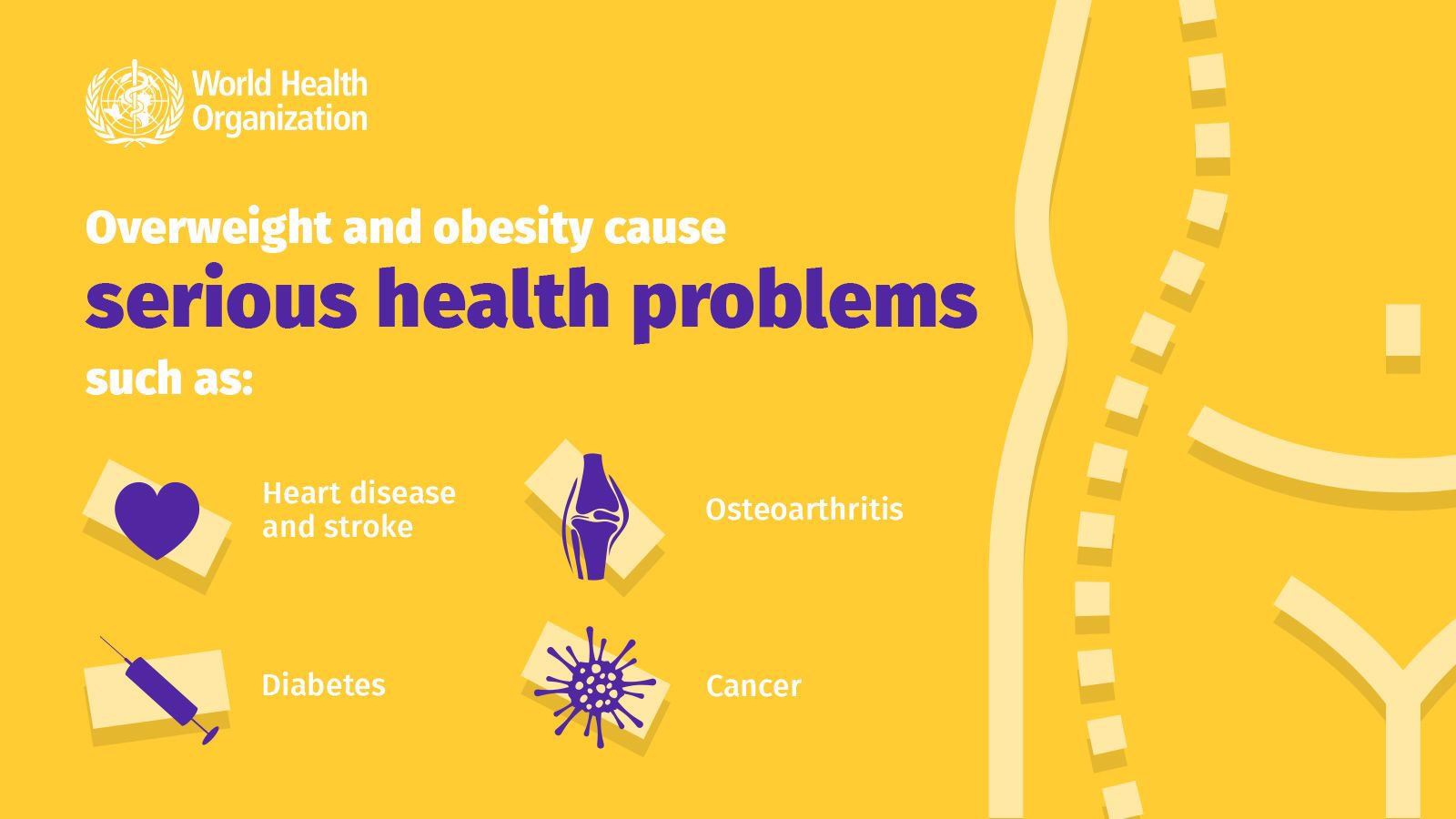 World Health Organization

Overweight and obesity cause
serious health problems
such as:

Heart disease and stroke

Osteoarthritis

Diabetes

Cancer